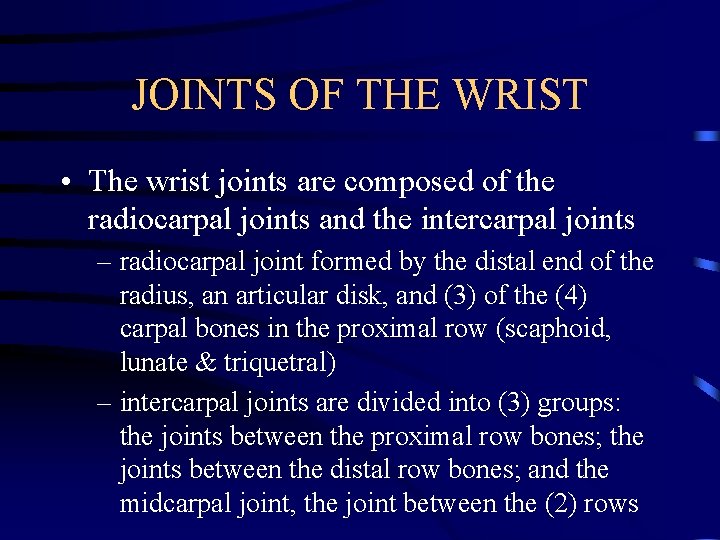 JOINTS OF THE WRIST

• The wrist joints are composed of the radiocarpal joints and the intercarpal joints

– radiocarpal joint formed by the distal end of the radius, an articular disk, and (3) of the (4) carpal bones in the proximal row (scaphoid, lunate & triquetral)

– intercarpal joints are divided into (3) groups: the joints between the proximal row bones; the joints between the distal row bones; and the midcarpal joint, the joint between the (2) rows